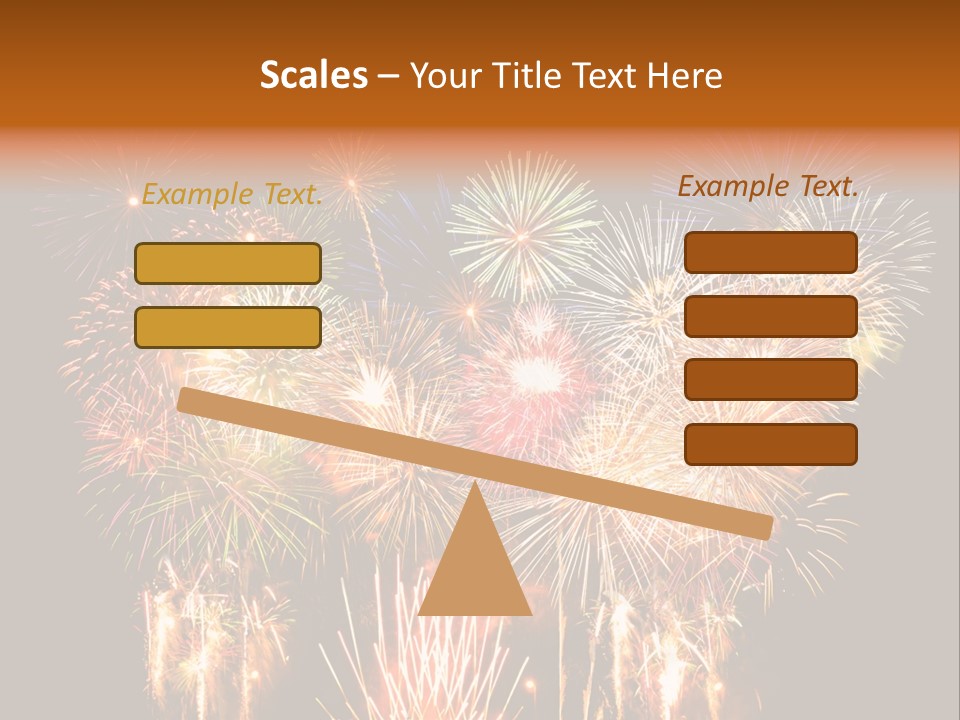 Scales – Your Title Text Here

Example Text.

Example Text.